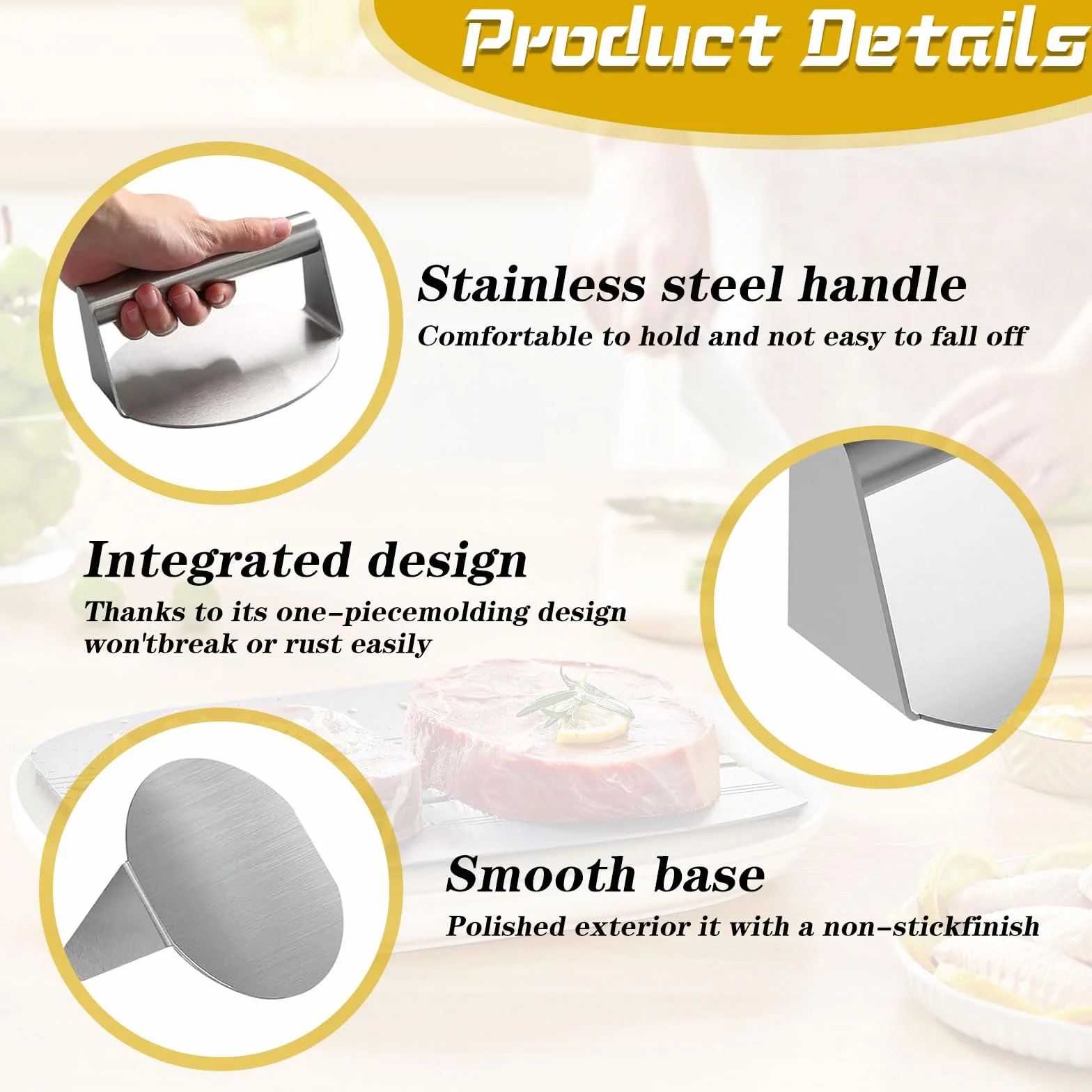 Product Details

Stainless steel handle
Comfortable to hold and not easy to fall off

Integrated design
Thanks to its one-piecemolding design won'tbreak or rust easily

Smooth base
Polished exterior it with a non-stickfinish